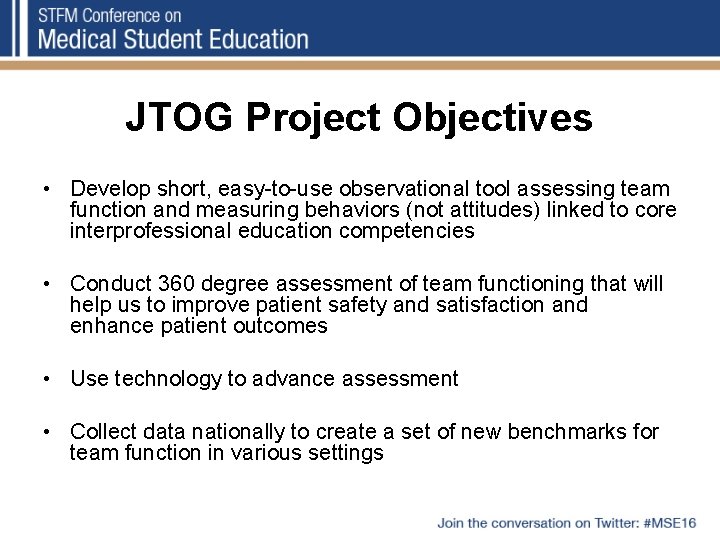 STFM Conference on
Medical Student Education

JTOG Project Objectives

• Develop short, easy-to-use observational tool assessing team function and measuring behaviors (not attitudes) linked to core interprofessional education competencies

• Conduct 360 degree assessment of team functioning that will help us to improve patient safety and satisfaction and enhance patient outcomes

• Use technology to advance assessment

• Collect data nationally to create a set of new benchmarks for team function in various settings

Join the conversation on Twitter: #MSE16